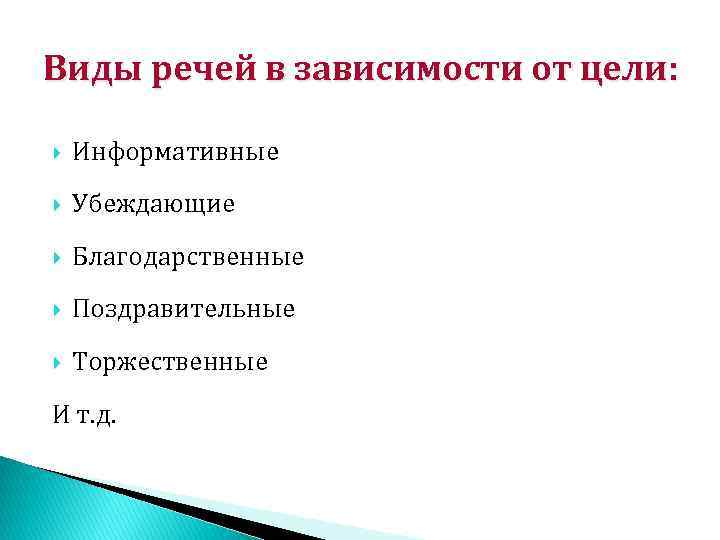 Виды речей в зависимости от цели:

Информативные

Убеждающие

Благодарственные

Поздравительные

Торжественные

И т.д.